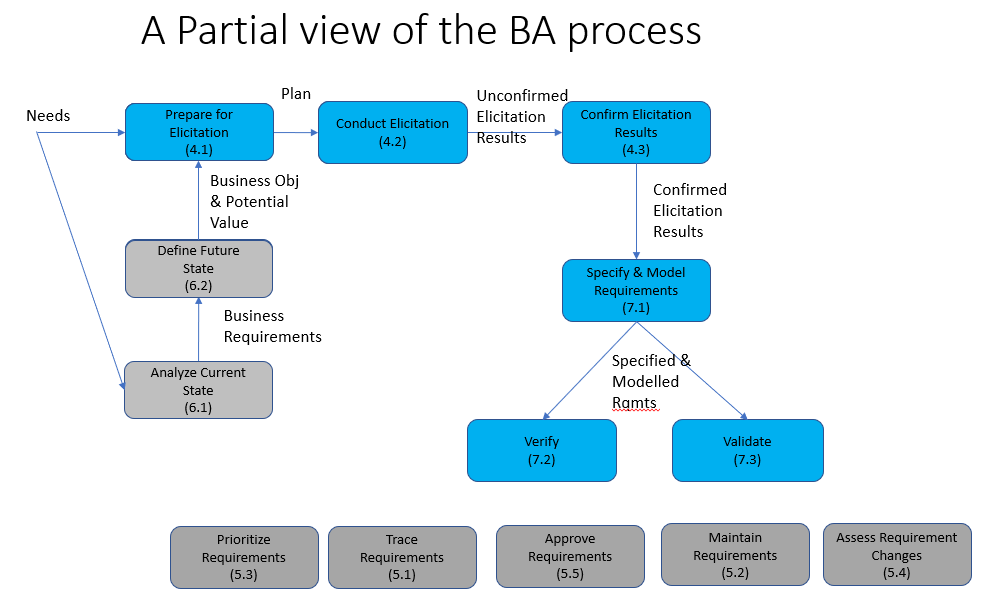 A Partial view of the BA process

Needs

Prepare for Elicitation (4.1)

Plan

Conduct Elicitation (4.2)

Unconfirmed Elicitation Results

Confirm Elicitation Results (4.3)

Business Obj & Potential Value

Define Future State (6.2)

Business Requirements

Analyze Current State (6.1)

Confirmed Elicitation Results

Specify & Model Requirements (7.1)

Specified & Modelled Rqmts

Verify (7.2)

Validate (7.3)

Prioritize Requirements (5.3)

Trace Requirements (5.1)

Approve Requirements (5.5)

Maintain Requirements (5.2)

Assess Requirement Changes (5.4)